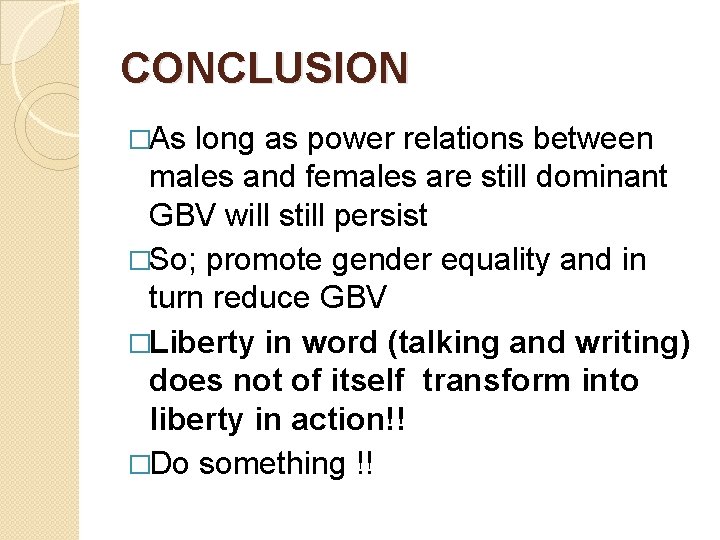 CONCLUSION

□As long as power relations between males and females are still dominant GBV will still persist

□So; promote gender equality and in turn reduce GBV

□Liberty in word (talking and writing) does not of itself transform into liberty in action!!

□Do something !!